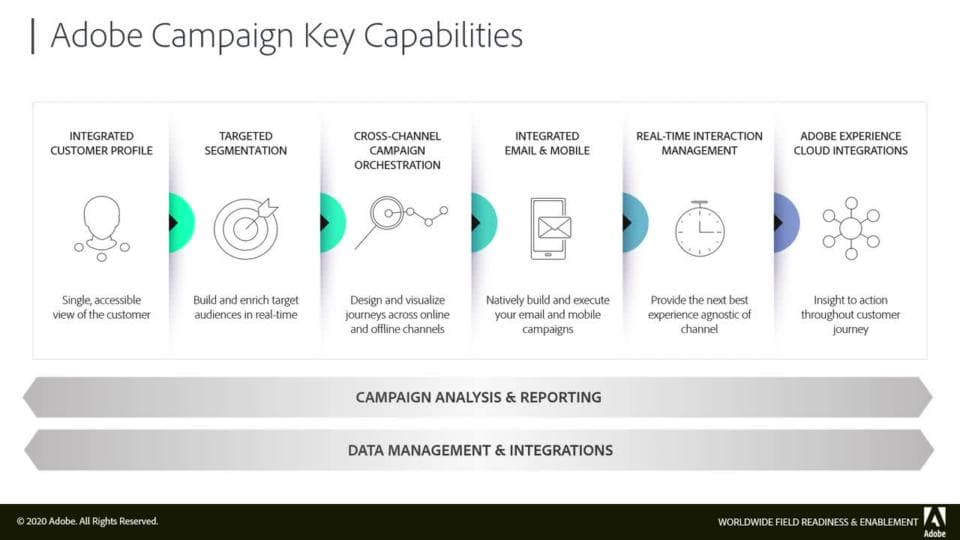 Adobe Campaign Key Capabilities

INTEGRATED CUSTOMER PROFILE

Single, accessible view of the customer

TARGETED SEGMENTATION

Build and enrich target audiences in real-time

CROSS-CHANNEL CAMPAIGN ORCHESTRATION

Design and visualize journeys across online and offline channels

INTEGRATED EMAIL & MOBILE

Natively build and execute your email and mobile campaigns

REAL-TIME INTERACTION MANAGEMENT

Provide the next best experience agnostic of channel

ADOBE EXPERIENCE CLOUD INTEGRATIONS

Insight to action throughout customer journey

CAMPAIGN ANALYSIS & REPORTING

DATA MANAGEMENT & INTEGRATIONS

© 2020 Adobe. All Rights Reserved.

WORLDWIDE FIELD READINESS & ENABLEMENT

Adobe